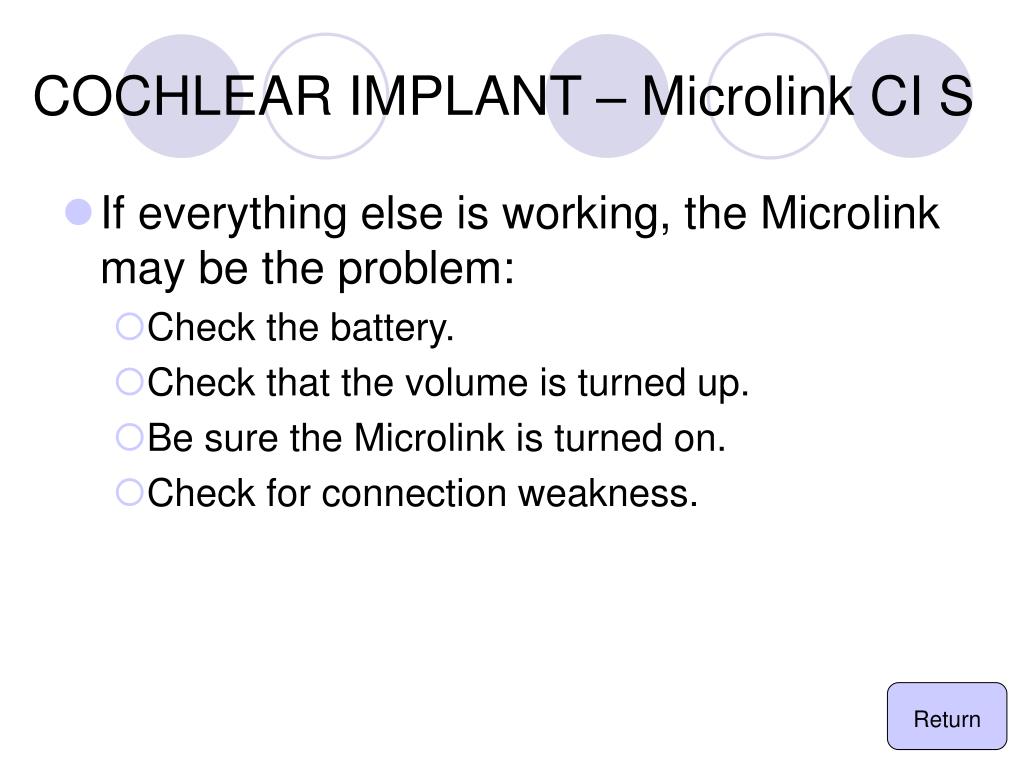 COCHLEAR IMPLANT – Microlink CI S

If everything else is working, the Microlink may be the problem:

Check the battery.

Check that the volume is turned up.

Be sure the Microlink is turned on.

Check for connection weakness.

Return